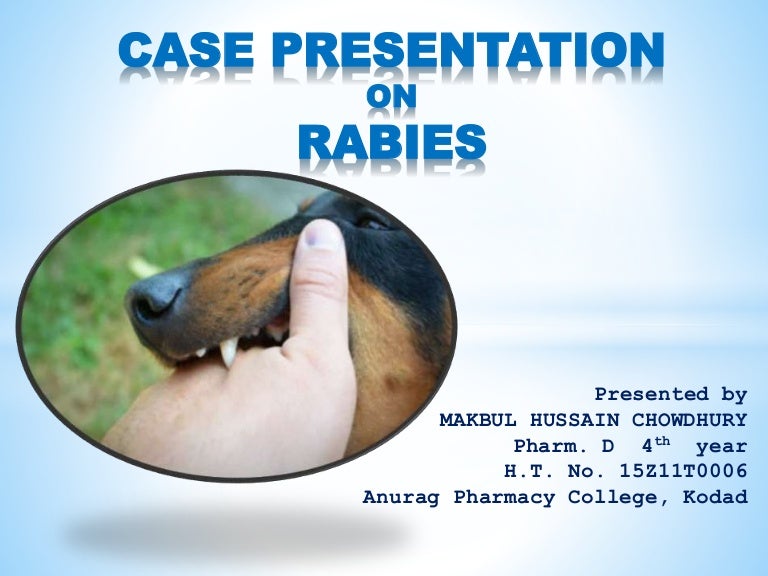 CASE PRESENTATION
ON
RABIES

Presented by
MAKBUL HUSSAIN CHOWDHURY
Pharm. D $4^{th}$ year
H.T. No. 15Z11T0006
Anurag Pharmacy College, Kodad